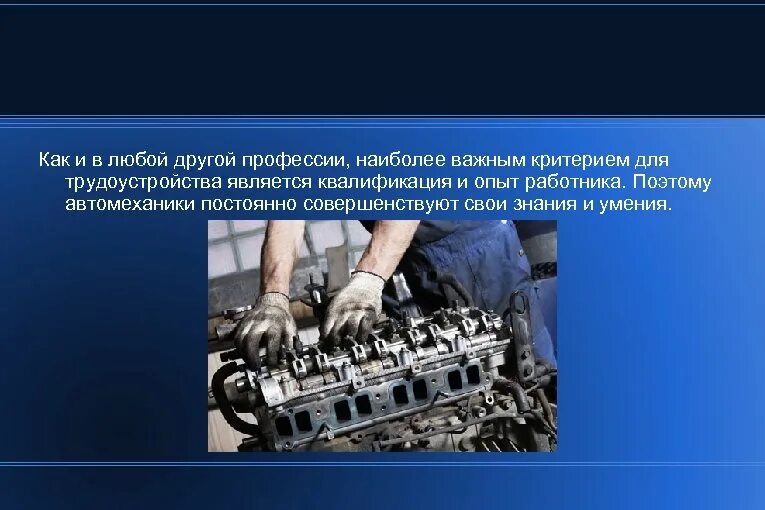 Как и в любой другой профессии, наиболее важным критерием для трудоустройства является квалификация и опыт работника. Поэтому автомеханики постоянно совершенствуют свои знания и умения.